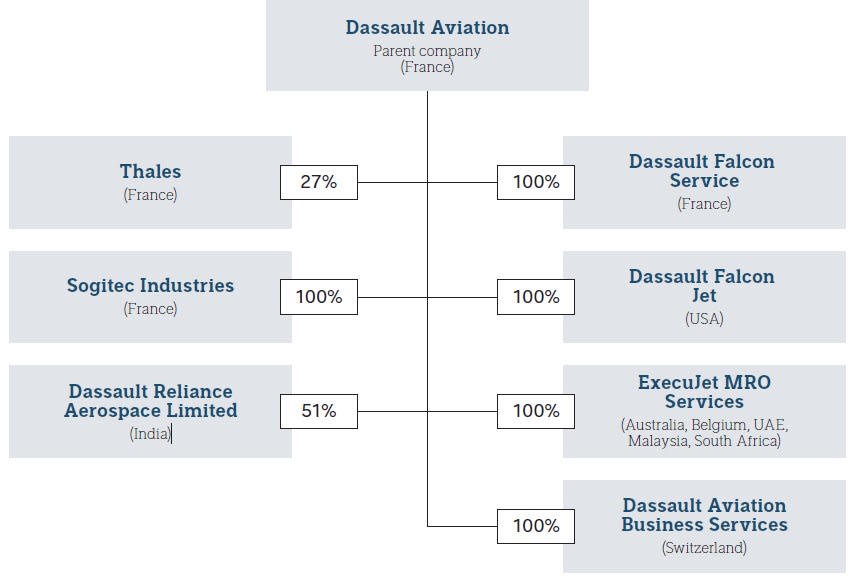 Dassault Aviation
Parent company
(France)

Thales
(France)

27%

100%

Dassault Falcon Service
(France)

Sogitec Industries
(France)

100%

100%

Dassault Falcon Jet
(USA)

Dassault Reliance Aerospace Limited
(India)

51%

100%

ExecuJet MRO Services
(Australia, Belgium, UAE, Malaysia, South Africa)

100%

Dassault Aviation Business Services
(Switzerland)